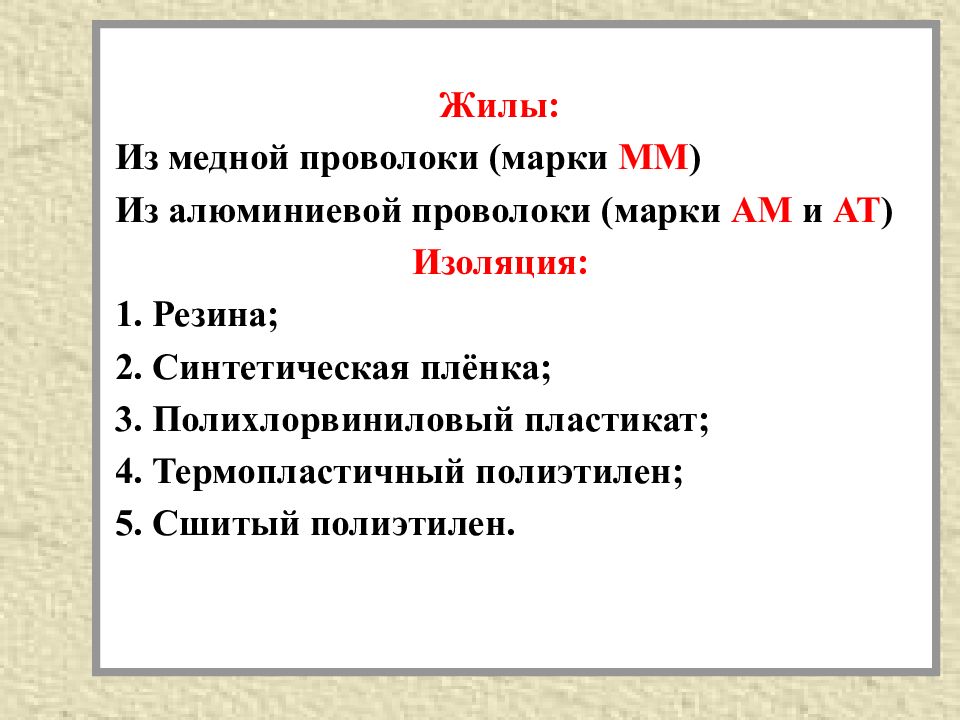 Жилы:
Из медной проволоки (марки ММ)
Из алюминиевой проволоки (марки АМ и АТ)
Изоляция:
1. Резина;
2. Синтетическая плёнка;
3. Полихлорвиниловый пластикат;
4. Термопластичный полиэтилен;
5. Сшитый полиэтилен.